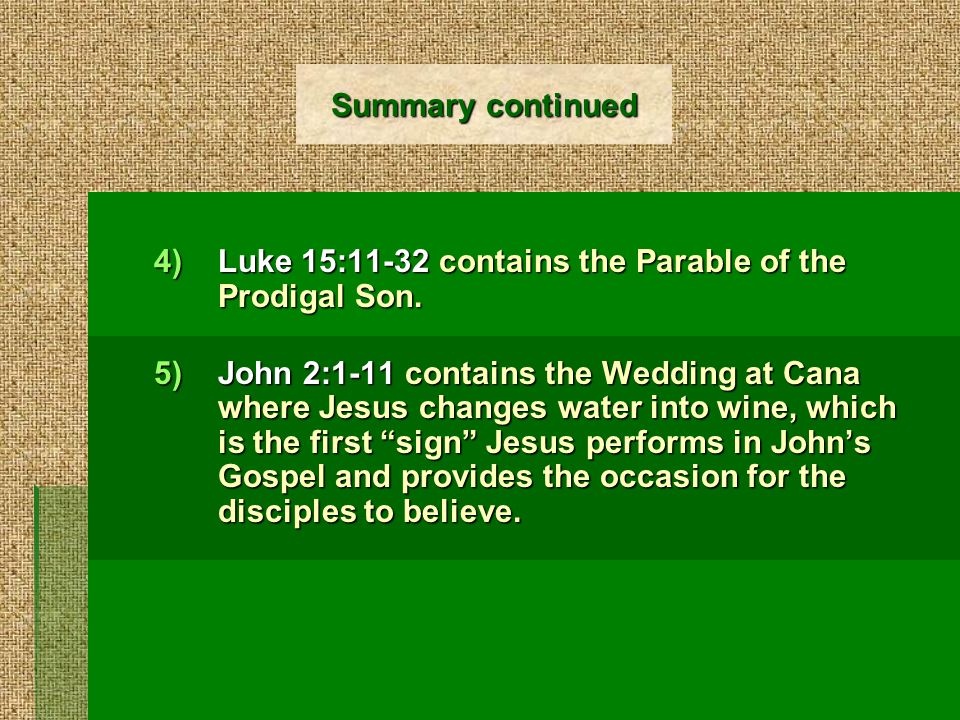 Summary continued

4) Luke 15:11-32 contains the Parable of the Prodigal Son.

5) John 2:1-11 contains the Wedding at Cana where Jesus changes water into wine, which is the first “sign” Jesus performs in John’s Gospel and provides the occasion for the disciples to believe.